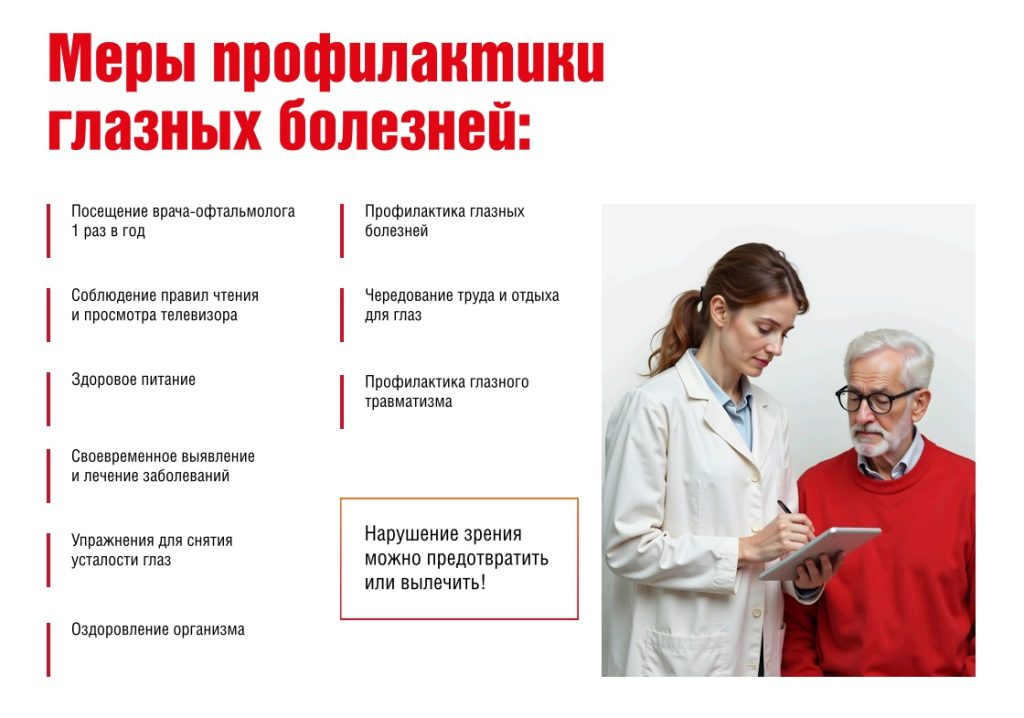 Меры профилактики глазных болезней:

Посещение врача-офтальмолога 1 раз в год

Соблюдение правил чтения и просмотра телевизора

Здоровое питание

Своевременное выявление и лечение заболеваний

Упражнения для снятия усталости глаз

Оздоровление организма

Профилактика глазных болезней

Чередование труда и отдыха для глаз

Профилактика глазного травматизма

Нарушение зрения можно предотвратить или вылечить!